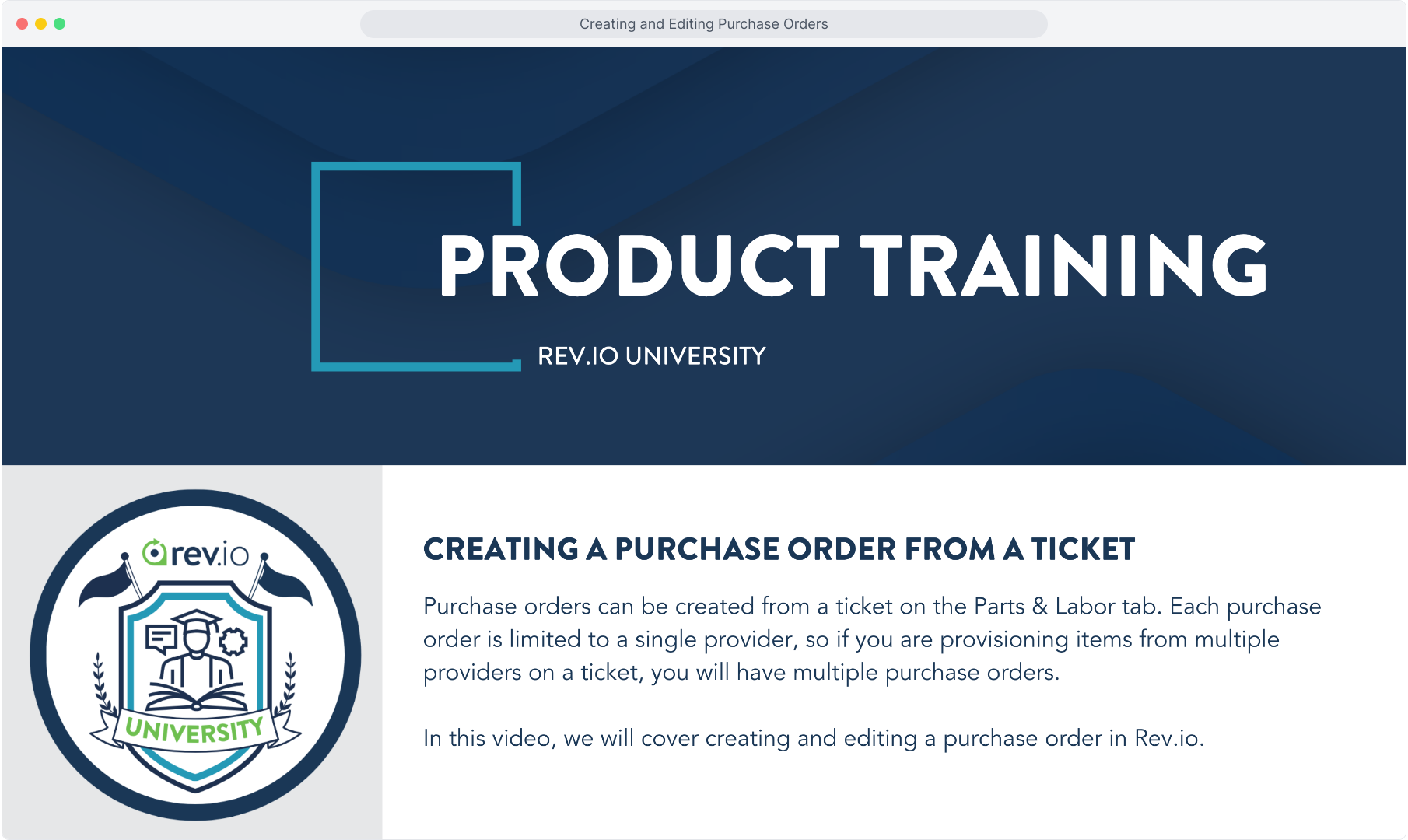 Creating and Editing Purchase Orders

PRODUCT TRAINING

REV.IO UNIVERSITY

rev.io

UNIVERSITY

CREATING A PURCHASE ORDER FROM A TICKET

Purchase orders can be created from a ticket on the Parts & Labor tab. Each purchase order is limited to a single provider, so if you are provisioning items from multiple providers on a ticket, you will have multiple purchase orders.

In this video, we will cover creating and editing a purchase order in Rev.io.